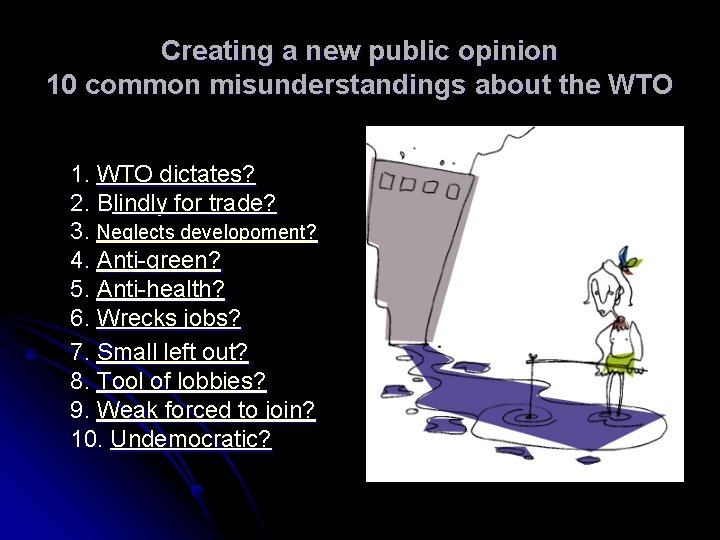 Creating a new public opinion
10 common misunderstandings about the WTO

1. WTO dictates?
2. Blindly for trade?
3. Neglects developoment?
4. Anti-green?
5. Anti-health?
6. Wrecks jobs?
7. Small left out?
8. Tool of lobbies?
9. Weak forced to join?
10. Undemocratic?